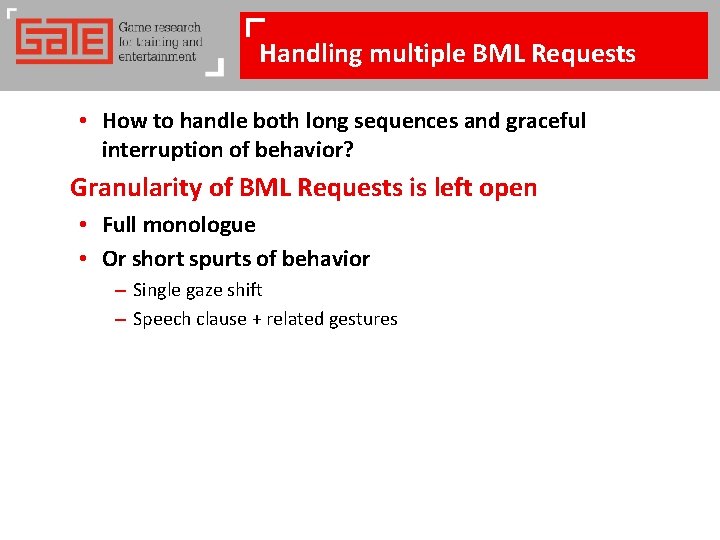 GATE Game research for training and entertainment

Handling multiple BML Requests

• How to handle both long sequences and graceful interruption of behavior?

Granularity of BML Requests is left open

• Full monologue
• Or short spurts of behavior
– Single gaze shift
– Speech clause + related gestures